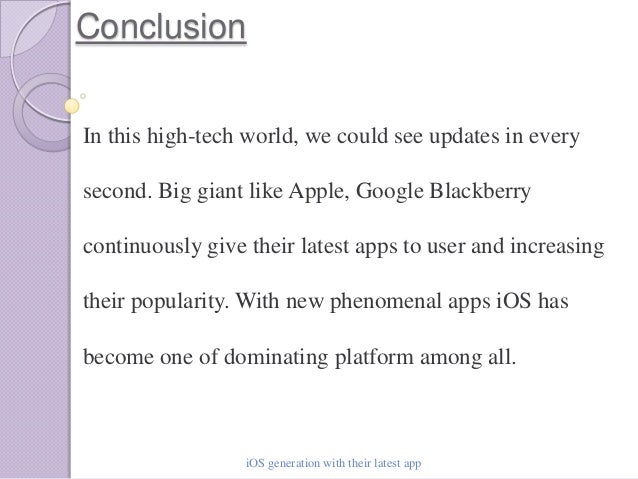 Conclusion

In this high-tech world, we could see updates in every second. Big giant like Apple, Google Blackberry continuously give their latest apps to user and increasing their popularity. With new phenomenal apps iOS has become one of dominating platform among all.

iOS generation with their latest app